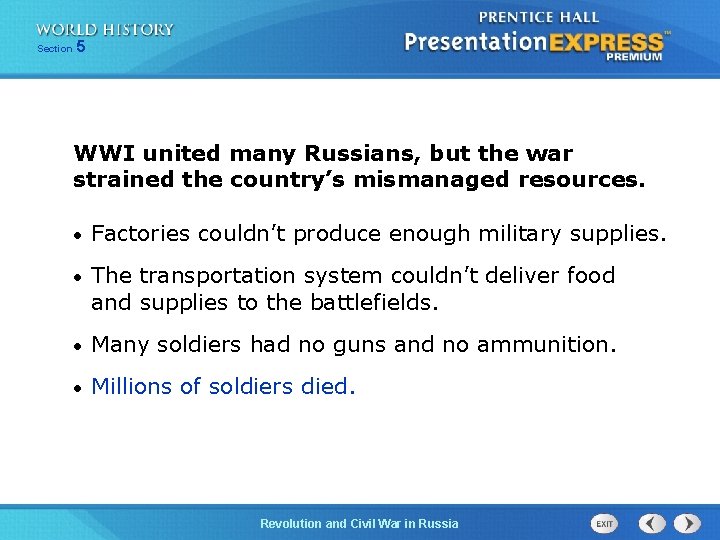 WORLD HISTORY
Section 5

PRENTICE HALL
PresentationEXPRESS™
PREMIUM

WWI united many Russians, but the war strained the country's mismanaged resources.

• Factories couldn't produce enough military supplies.

• The transportation system couldn't deliver food and supplies to the battlefields.

• Many soldiers had no guns and no ammunition.

• Millions of soldiers died.

Revolution and Civil War in Russia

EXIT